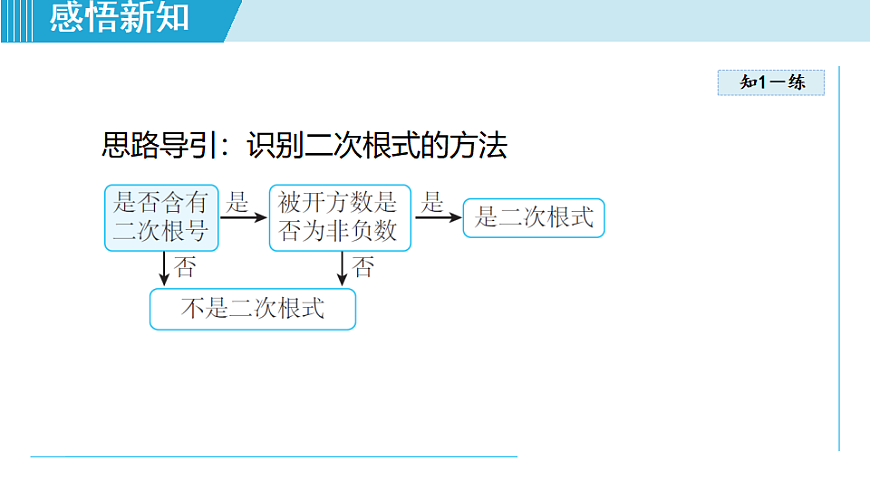 感悟新知

知1－练

思路导引：识别二次根式的方法

是否含有二次根号

是

被开方数是否为非负数

是

是二次根式

否

否

不是二次根式